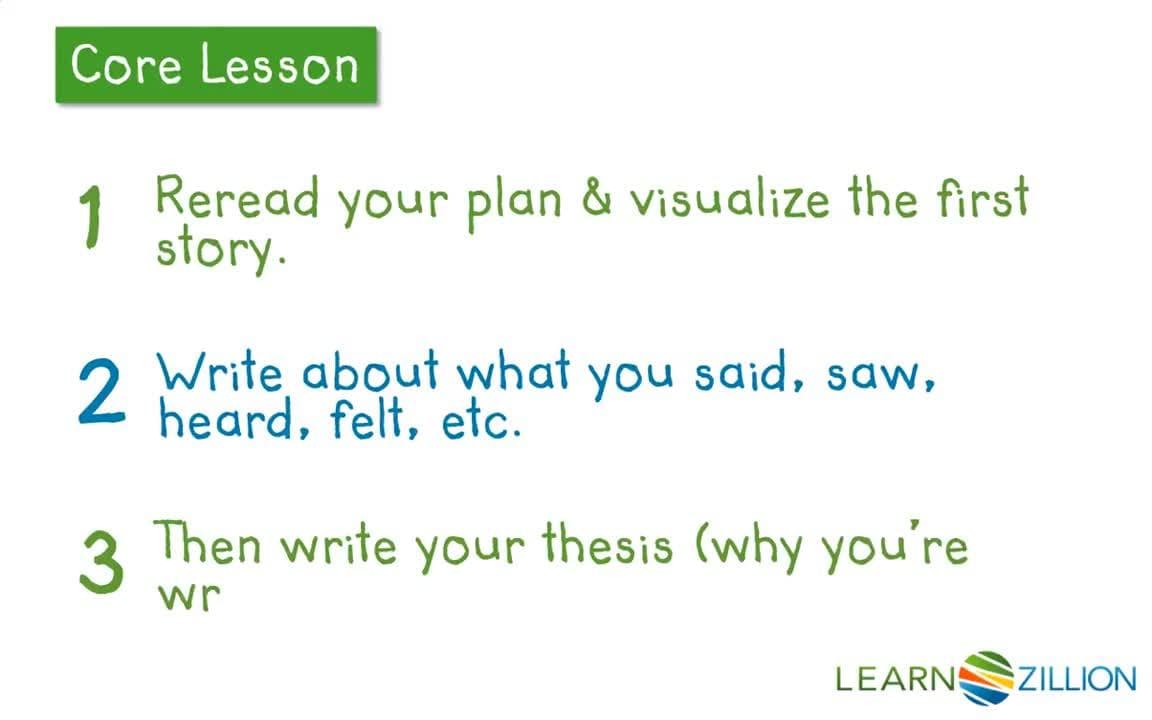 Core Lesson

1 Reread your plan & visualize the first story.

2 Write about what you said, saw, heard, felt, etc.

3 Then write your thesis (why you're wr

LEARNZILLION